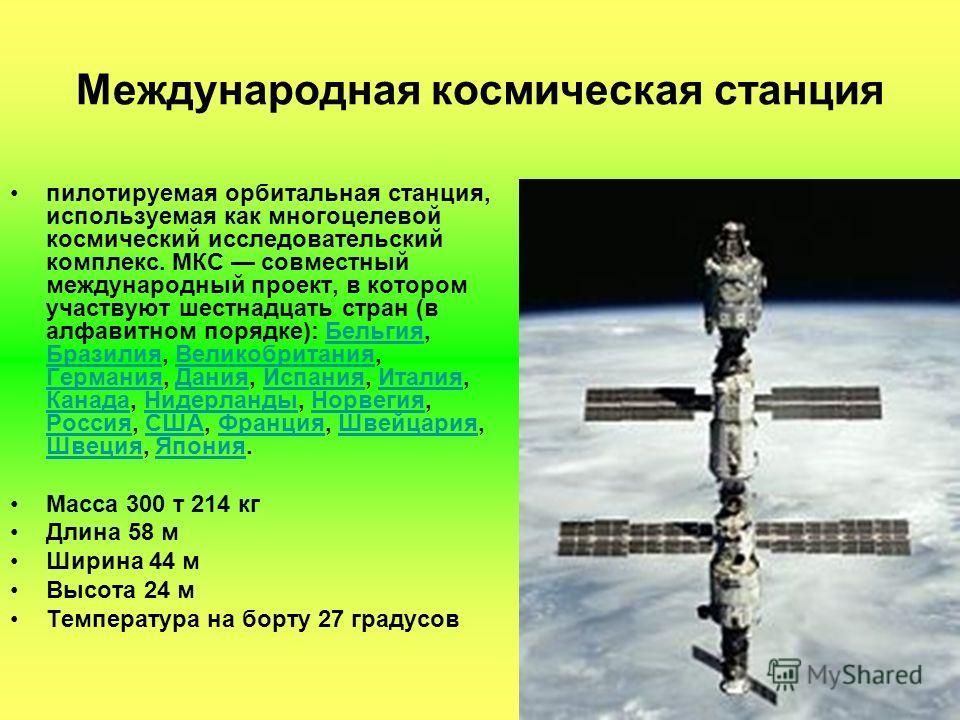 Международная космическая станция

• пилотируемая орбитальная станция, используемая как многоцелевой космический исследовательский комплекс. МКС — совместный международный проект, в котором участвуют шестнадцать стран (в алфавитном порядке): Бельгия, Бразилия, Великобритания, Германия, Дания, Испания, Италия, Канада, Нидерланды, Норвегия, Россия, США, Франция, Швейцария, Швеция, Япония.

• Масса 300 т 214 кг
• Длина 58 м
• Ширина 44 м
• Высота 24 м
• Температура на борту 27 градусов

MyShared